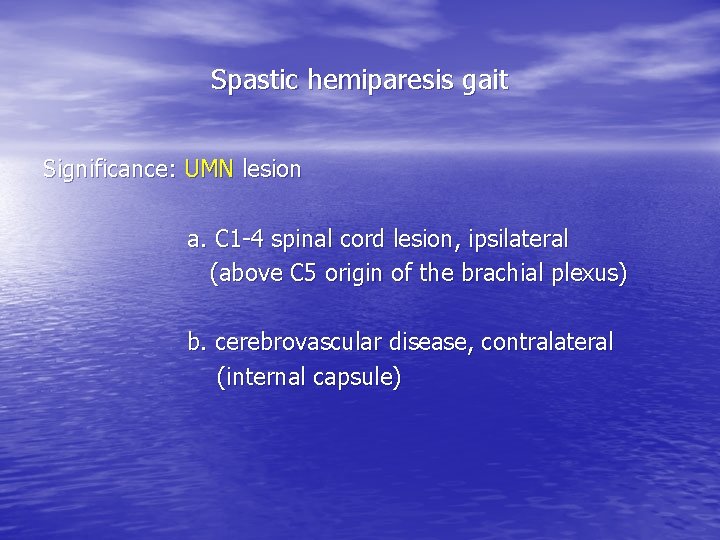 Spastic hemiparesis gait

Significance: UMN lesion

a. C1-4 spinal cord lesion, ipsilateral (above C5 origin of the brachial plexus)

b. cerebrovascular disease, contralateral (internal capsule)